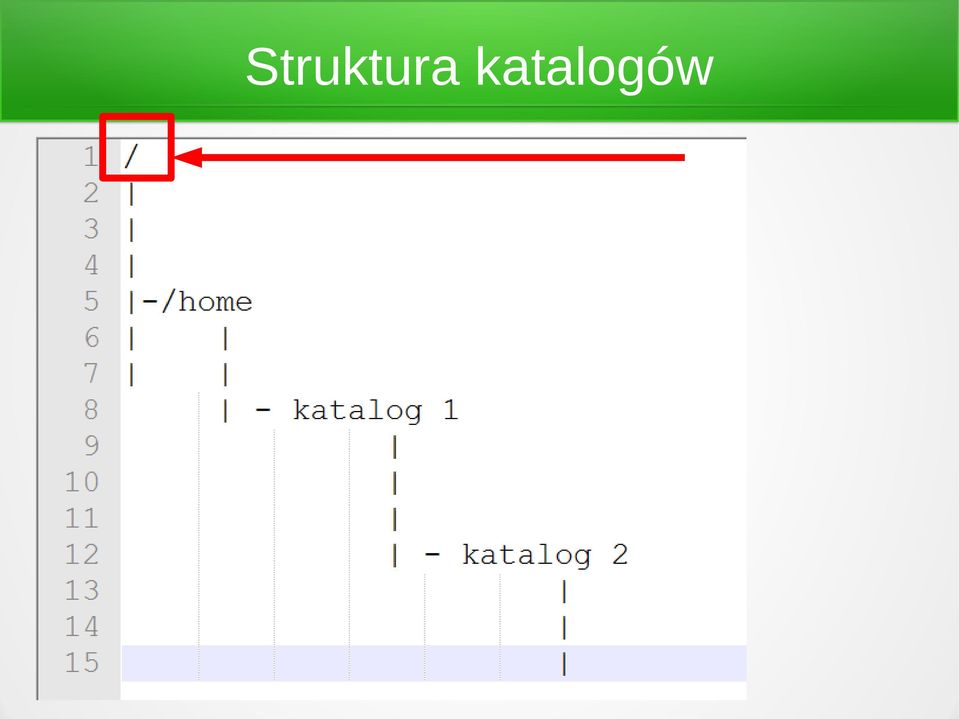 Struktura katalogów

1 /
2 |
3 |
4 |
5 |-/home
6 |     |
7 |     |
8       | - katalog 1
9                |
10               |
11               |
12               | - katalog 2
13                       |
14                       |
15                       |